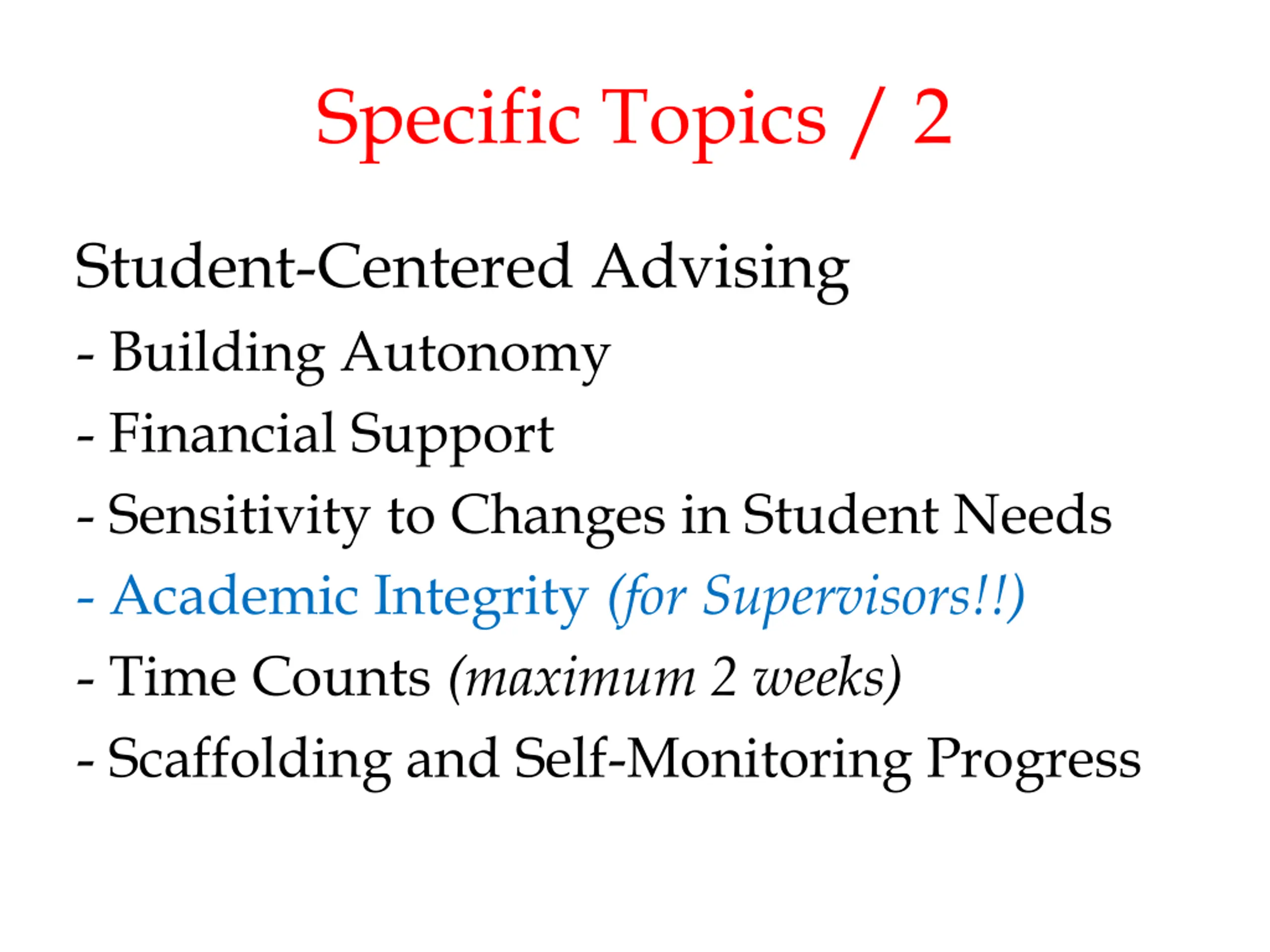 Specific Topics / 2

Student-Centered Advising

- Building Autonomy

- Financial Support

- Sensitivity to Changes in Student Needs

- Academic Integrity (for Supervisors!!)

- Time Counts (maximum 2 weeks)

- Scaffolding and Self-Monitoring Progress